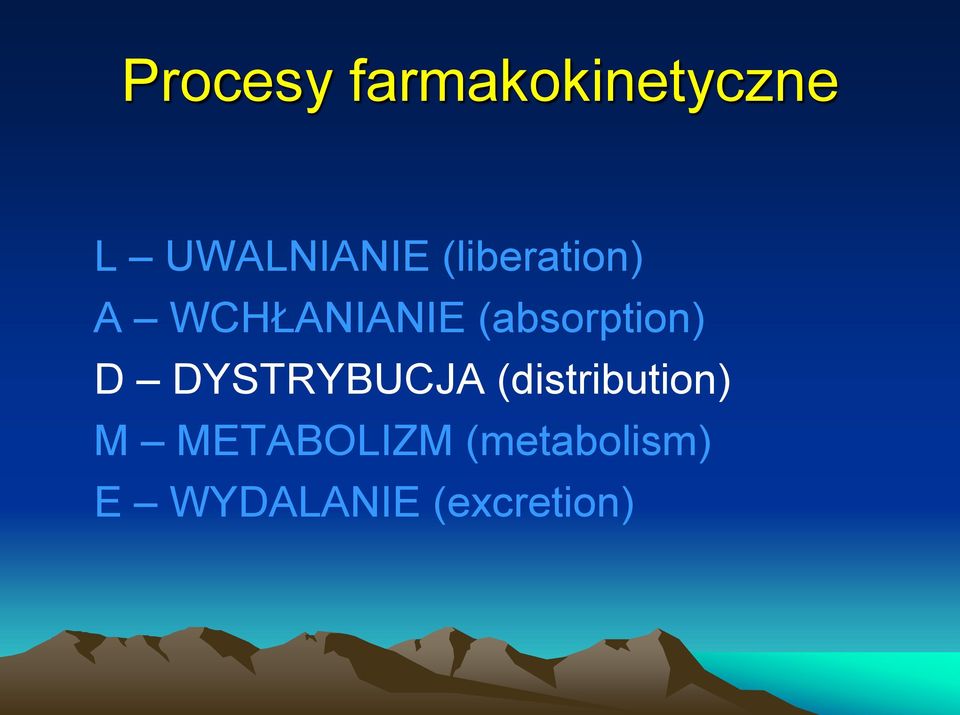 Procesy farmakokinetyczne

L – UWALNIANIE (liberation)
A – WCHŁANIANIE (absorption)
D – DYSTRYBUCJA (distribution)
M – METABOLIZM (metabolism)
E – WYDALANIE (excretion)